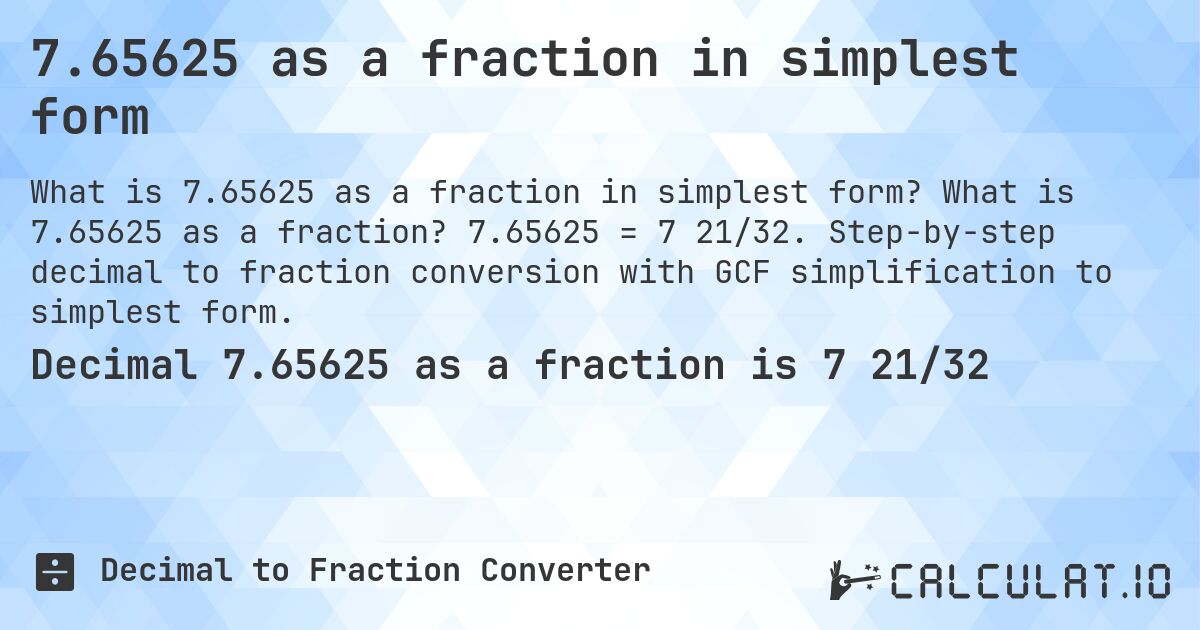 7.65625 as a fraction in simplest form

What is 7.65625 as a fraction in simplest form? What is 7.65625 as a fraction? 7.65625 = 7 21/32. Step-by-step decimal to fraction conversion with GCF simplification to simplest form.

Decimal 7.65625 as a fraction is 7 21/32

Decimal to Fraction Converter

CALCULAT.IO